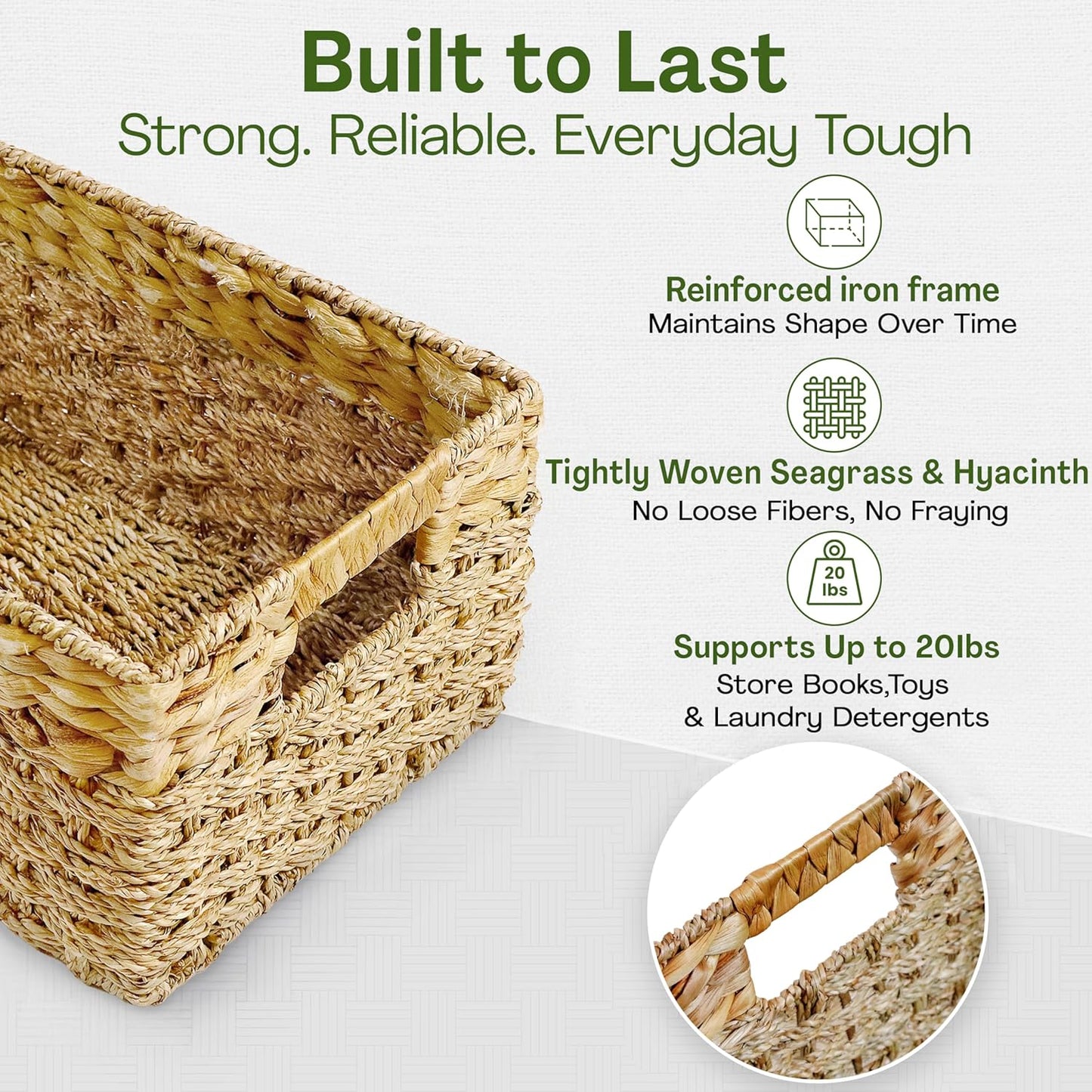 Built to Last
Strong. Reliable. Everyday Tough

Reinforced iron frame
Maintains Shape Over Time

Tightly Woven Seagrass & Hyacinth
No Loose Fibers, No Fraying

20 lbs

Supports Up to 20lbs
Store Books,Toys & Laundry Detergents